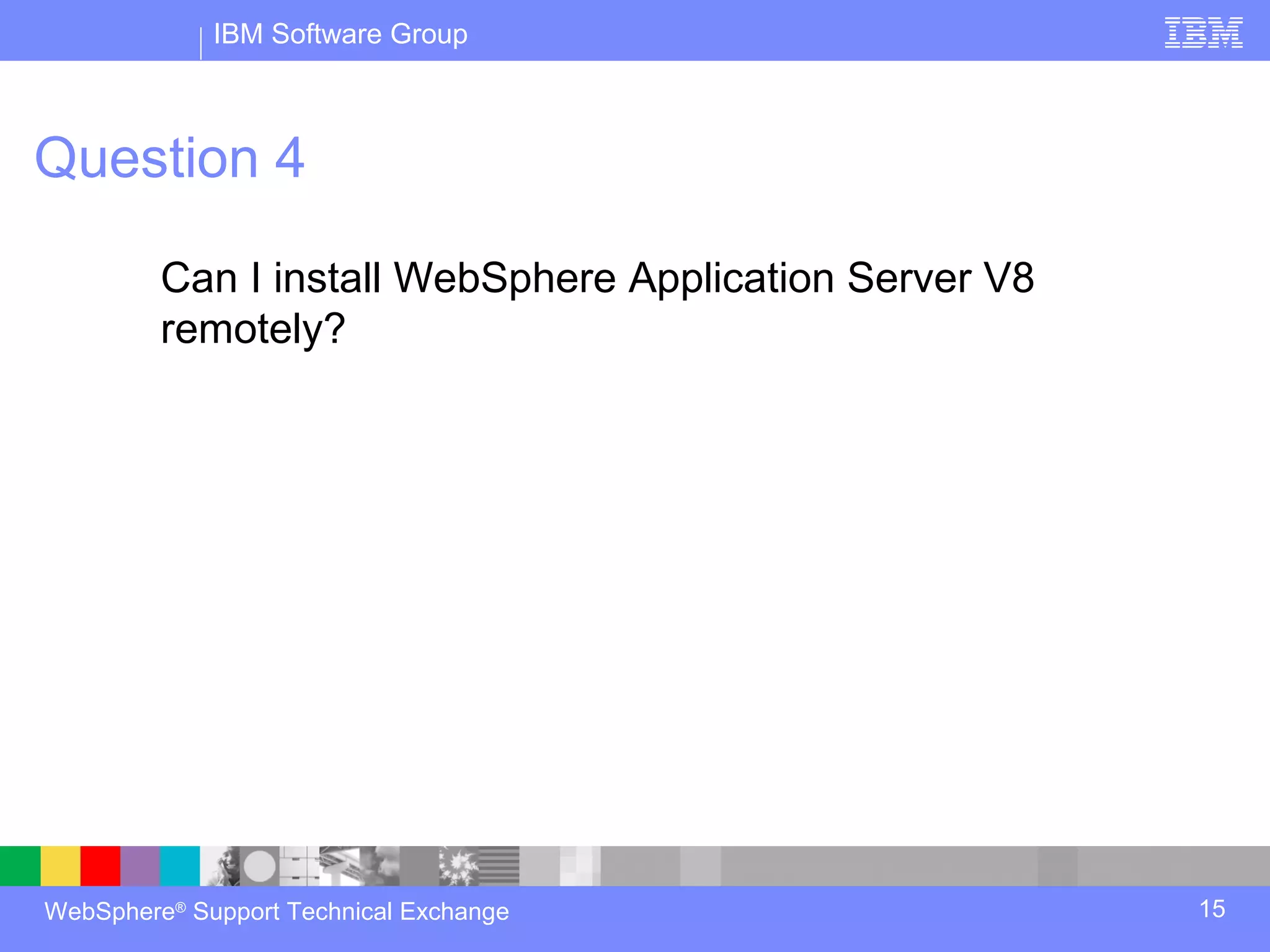 IBM Software Group

IBM

Question 4

Can I install WebSphere Application Server V8 remotely?

WebSphere® Support Technical Exchange

15